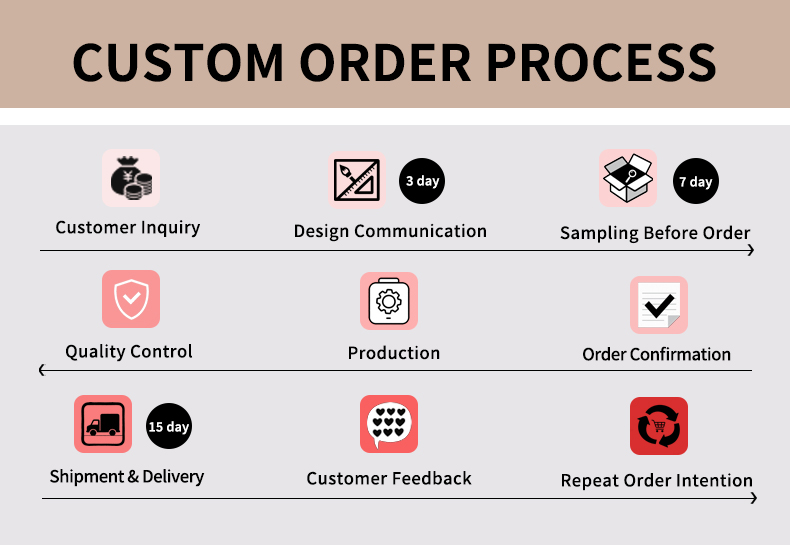 CUSTOM ORDER PROCESS

Customer Inquiry

3 day
Design Communication

7 day
Sampling Before Order

Quality Control

Production

Order Confirmation

15 day
Shipment & Delivery

Customer Feedback

Repeat Order Intention